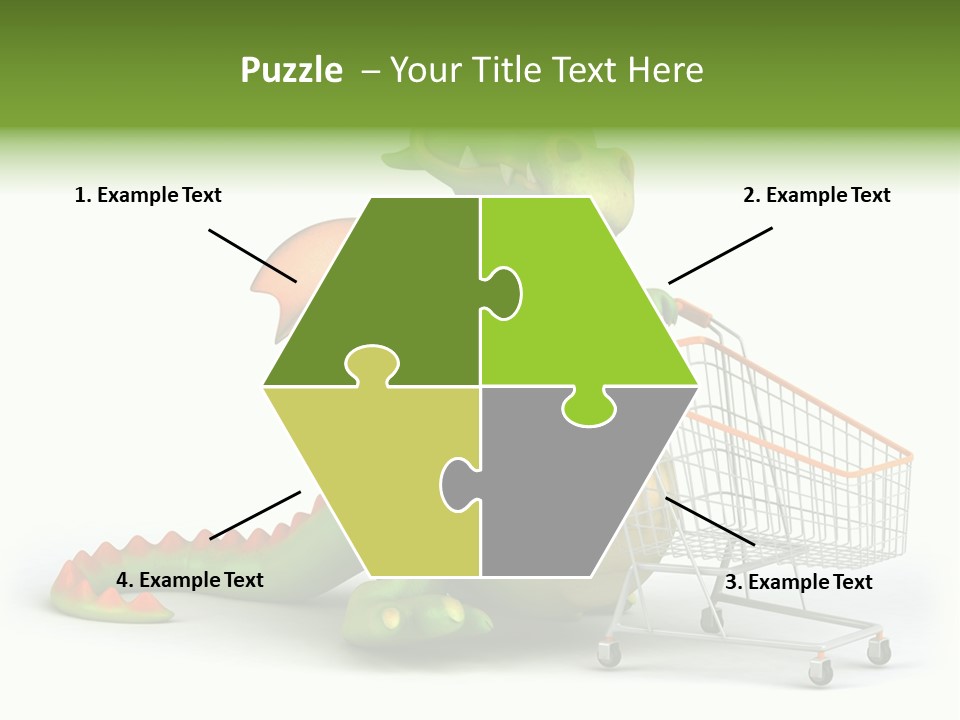 Puzzle – Your Title Text Here

1. Example Text

2. Example Text

4. Example Text

3. Example Text